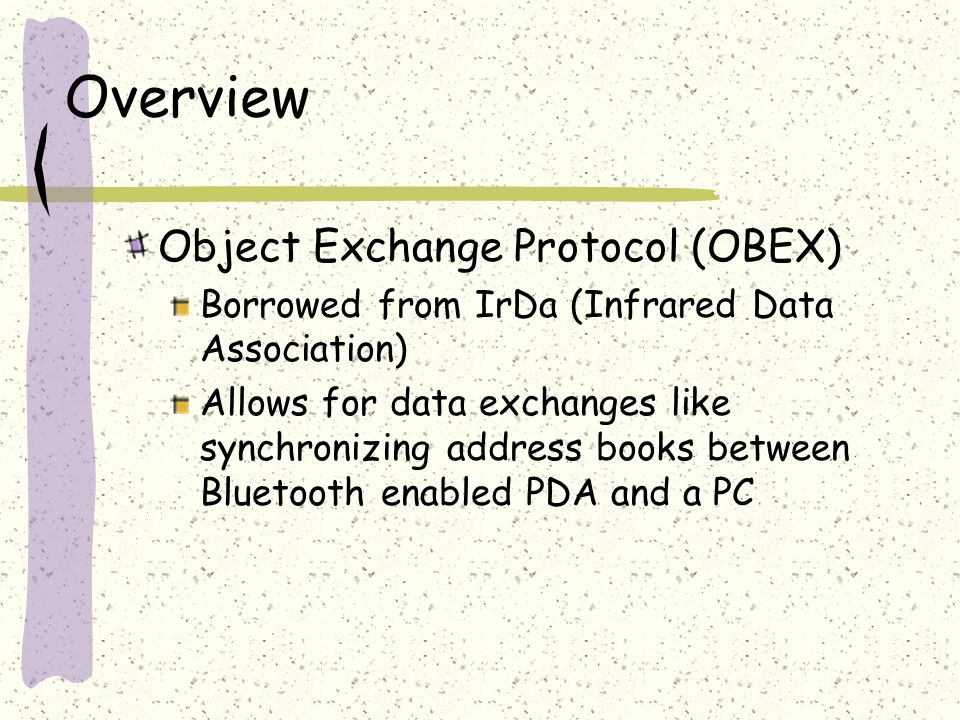 Overview

Object Exchange Protocol (OBEX)

Borrowed from IrDa (Infrared Data Association)

Allows for data exchanges like synchronizing address books between Bluetooth enabled PDA and a PC